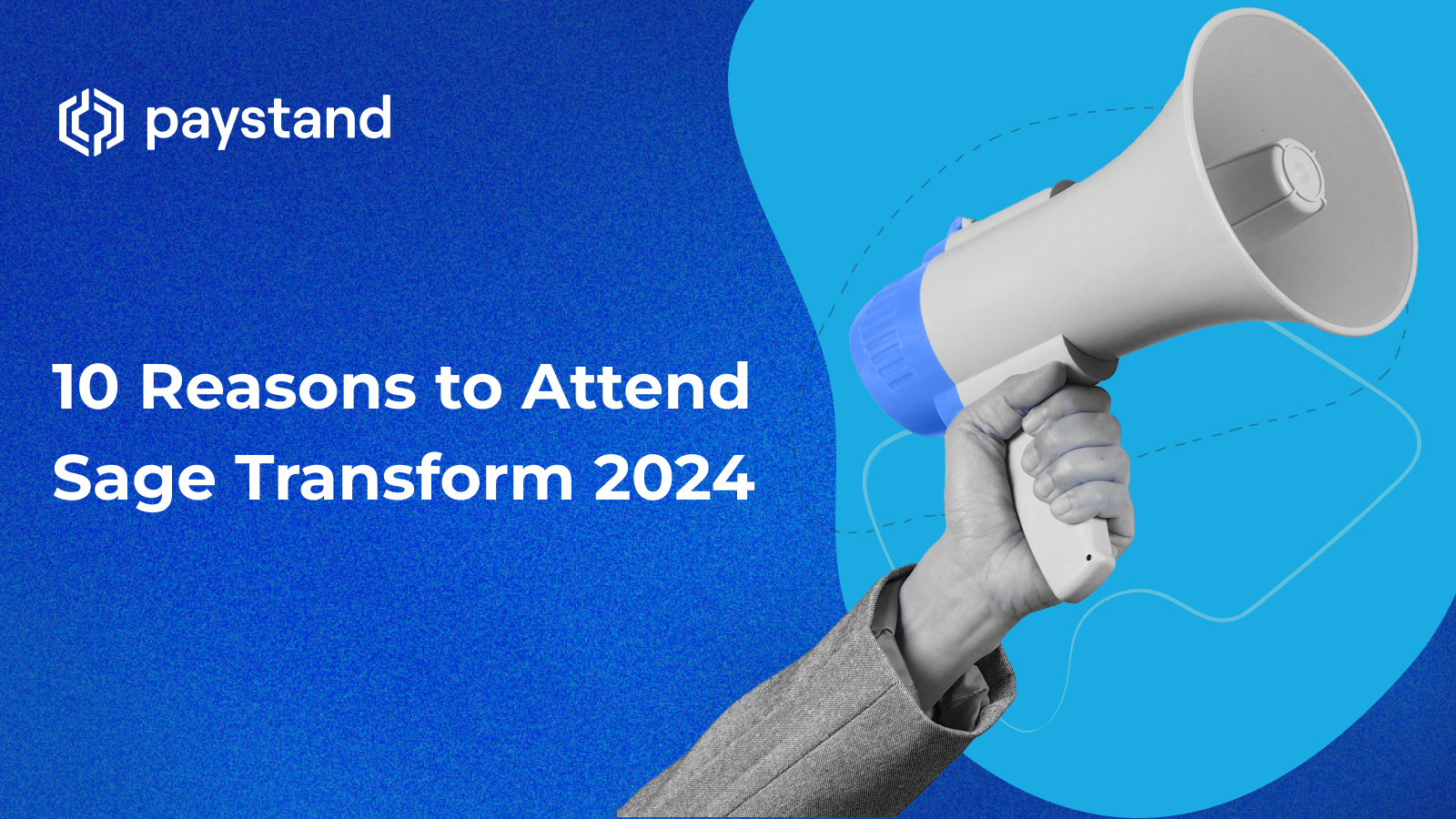 paystand

10 Reasons to Attend Sage Transform 2024